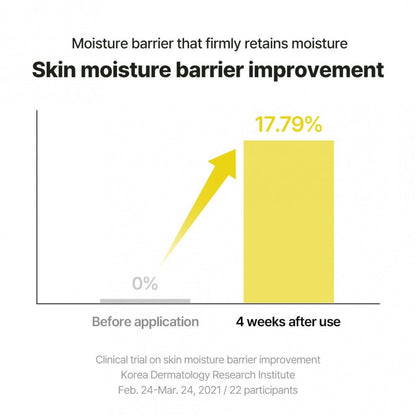 Moisture barrier that firmly retains moisture

Skin moisture barrier improvement

17.79%

0%

Before application

4 weeks after use

Clinical trial on skin moisture barrier improvement
Korea Dermatology Research Institute
Feb. 24-Mar. 24, 2021 / 22 participants